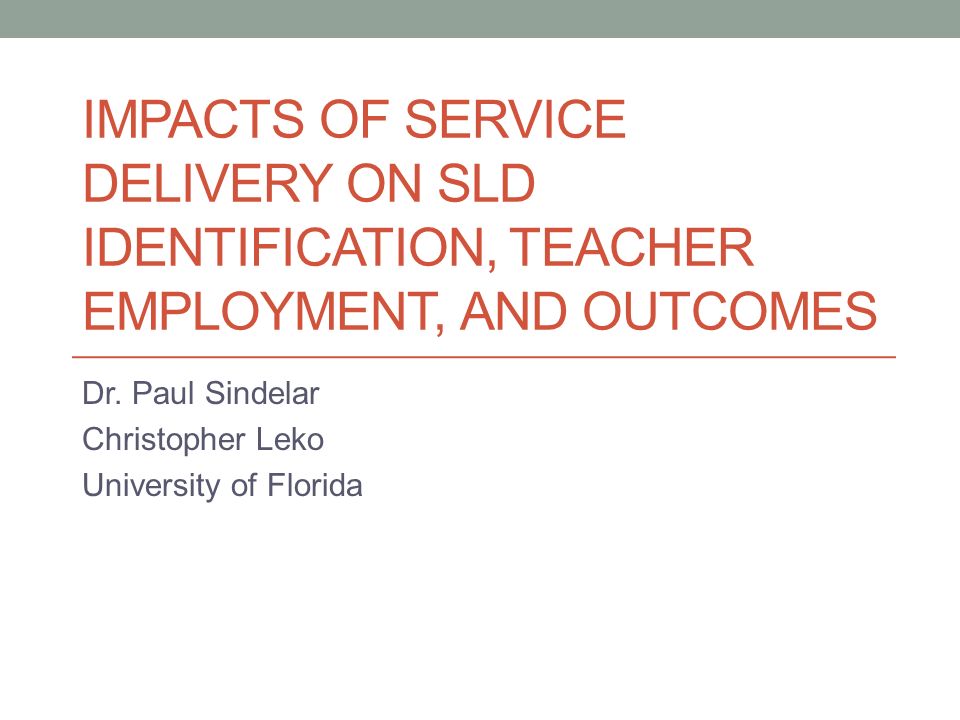 IMPACTS OF SERVICE DELIVERY ON SLD IDENTIFICATION, TEACHER EMPLOYMENT, AND OUTCOMES

Dr. Paul Sindelar
Christopher Leko
University of Florida